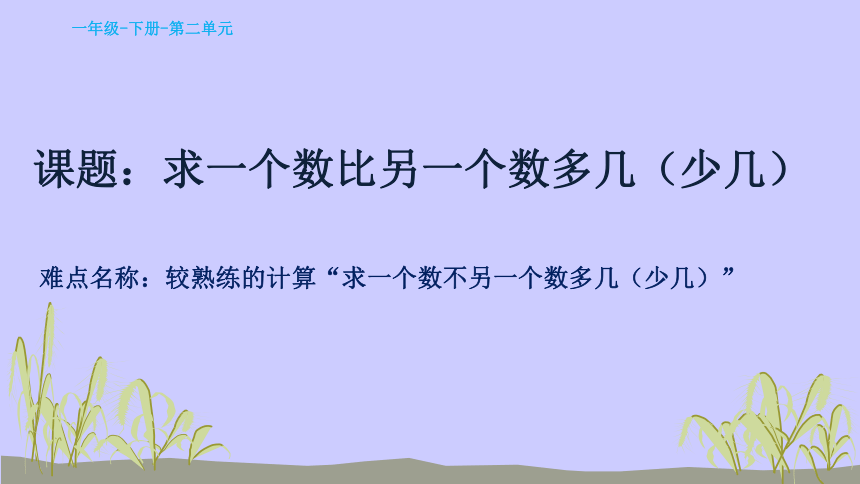 一年级-下册-第二单元

课题：求一个数比另一个数多几（少几）

难点名称：较熟练的计算“求一个数不另一个数多几（少几）”